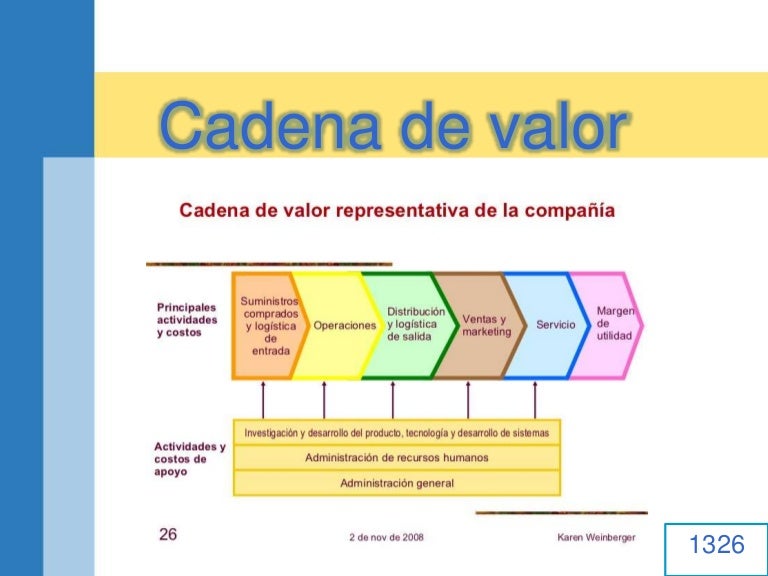 Cadena de valor

Cadena de valor representativa de la compañía

Principales actividades y costos

Suministros comprados y logística de entrada

Operaciones

Distribución y logística de salida

Ventas y marketing

Servicio

Margen de utilidad

Actividades y costos de apoyo

Investigación y desarrollo del producto, tecnología y desarrollo de sistemas

Administración de recursos humanos

Administración general

26

2 de nov de 2008

Karen Weinberger

1326